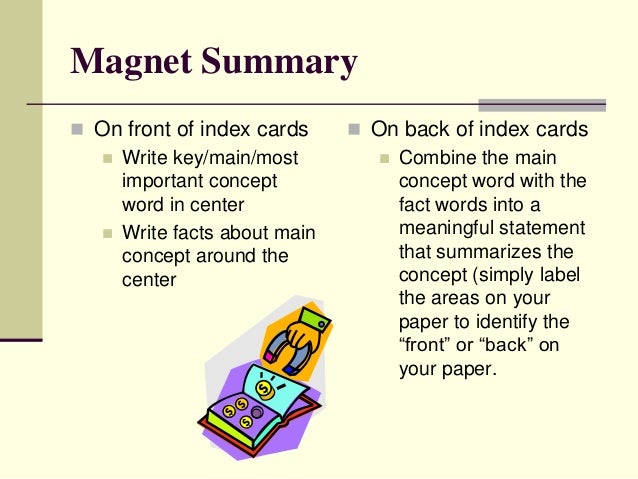 Magnet Summary

On front of index cards

Write key/main/most important concept word in center

Write facts about main concept around the center

On back of index cards

Combine the main concept word with the fact words into a meaningful statement that summarizes the concept (simply label the areas on your paper to identify the “front” or “back” on your paper.